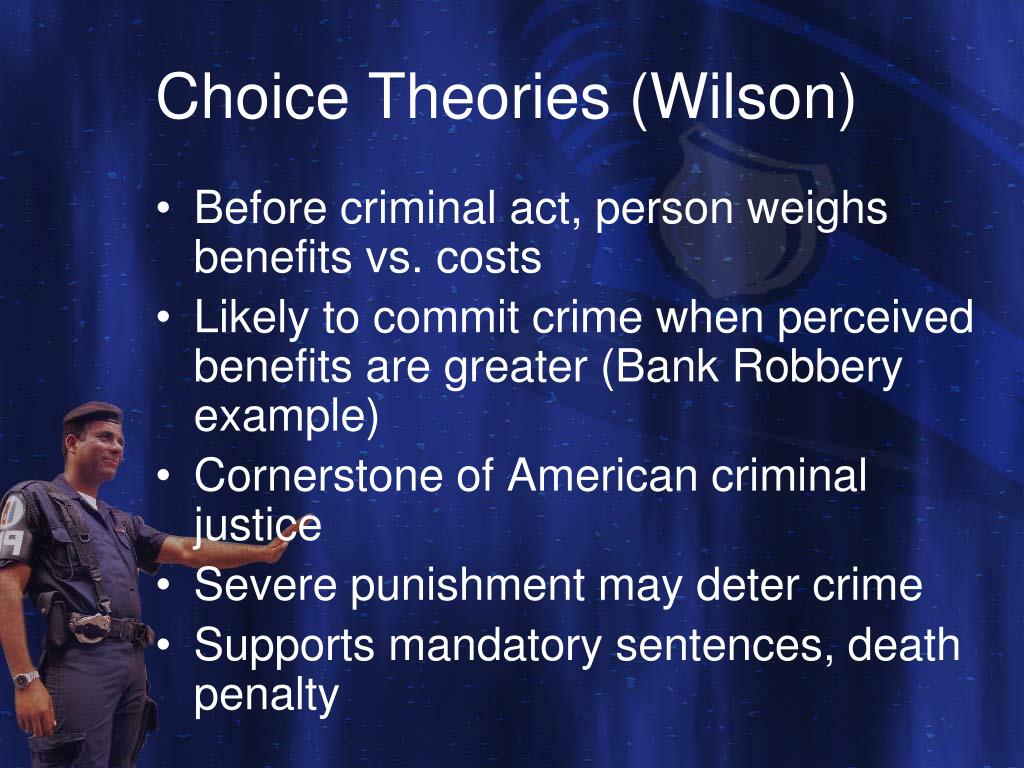 Choice Theories (Wilson)

• Before criminal act, person weighs benefits vs. costs
• Likely to commit crime when perceived benefits are greater (Bank Robbery example)
• Cornerstone of American criminal justice
• Severe punishment may deter crime
• Supports mandatory sentences, death penalty